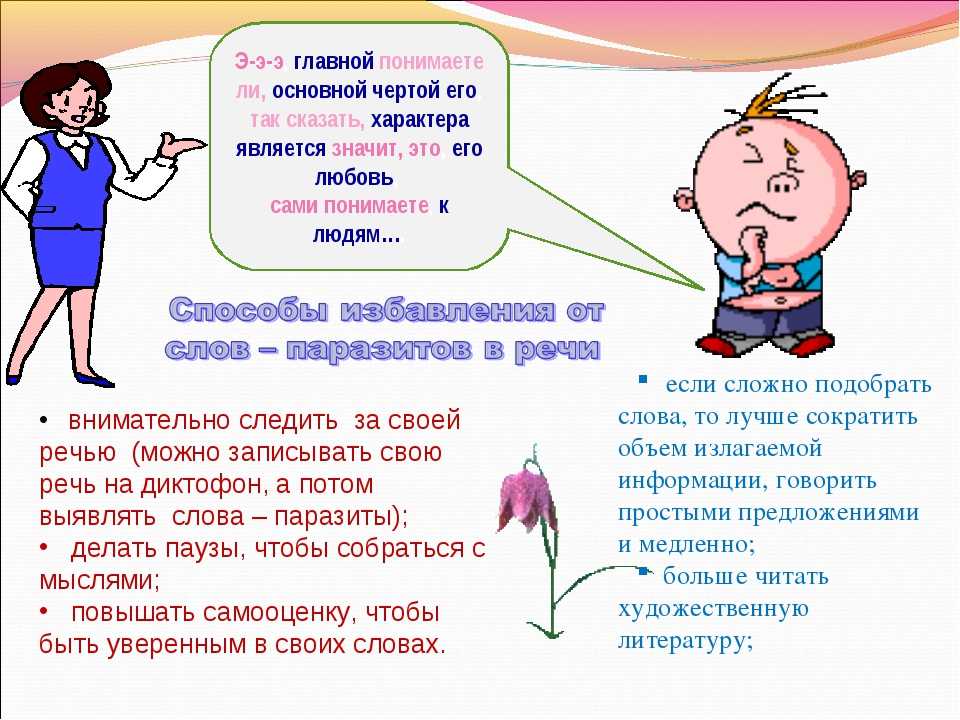 Э-э-э главной понимаете ли, основной чертой его так сказать, характера является значит, это его любовь сами понимаете к людям…

Способы избавления от слов – паразитов в речи

• внимательно следить за своей речью (можно записывать свою речь на диктофон, а потом выявлять слова – паразиты);
• делать паузы, чтобы собраться с мыслями;
• повышать самооценку, чтобы быть уверенным в своих словах.

▪ если сложно подобрать слова, то лучше сократить объем излагаемой информации, говорить простыми предложениями и медленно;
▪ больше читать художественную литературу;